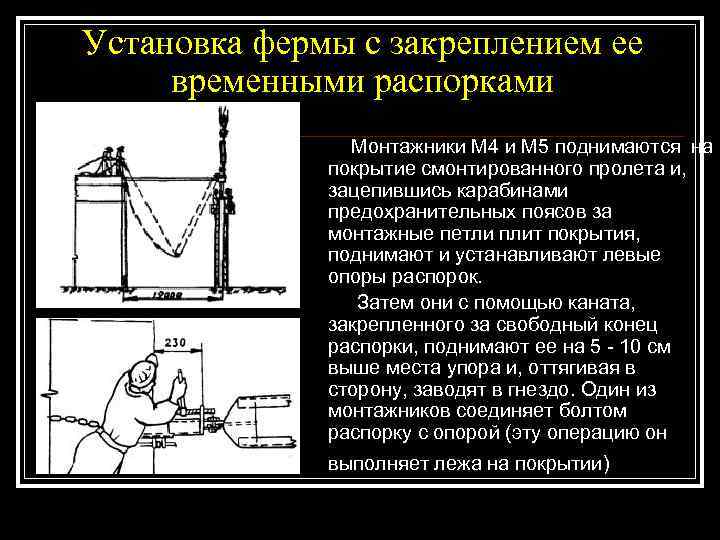 Установка фермы с закреплением ее временными распорками

12000

230

Монтажники М4 и М5 поднимаются на покрытие смонтированного пролета и, зацепившись карабинами предохранительных поясов за монтажные петли плит покрытия, поднимают и устанавливают левые опоры распорок.

Затем они с помощью каната, закрепленного за свободный конец распорки, поднимают ее на 5 - 10 см выше места упора и, оттягивая в сторону, заводят в гнездо. Один из монтажников соединяет болтом распорку с опорой (эту операцию он выполняет лежа на покрытии)